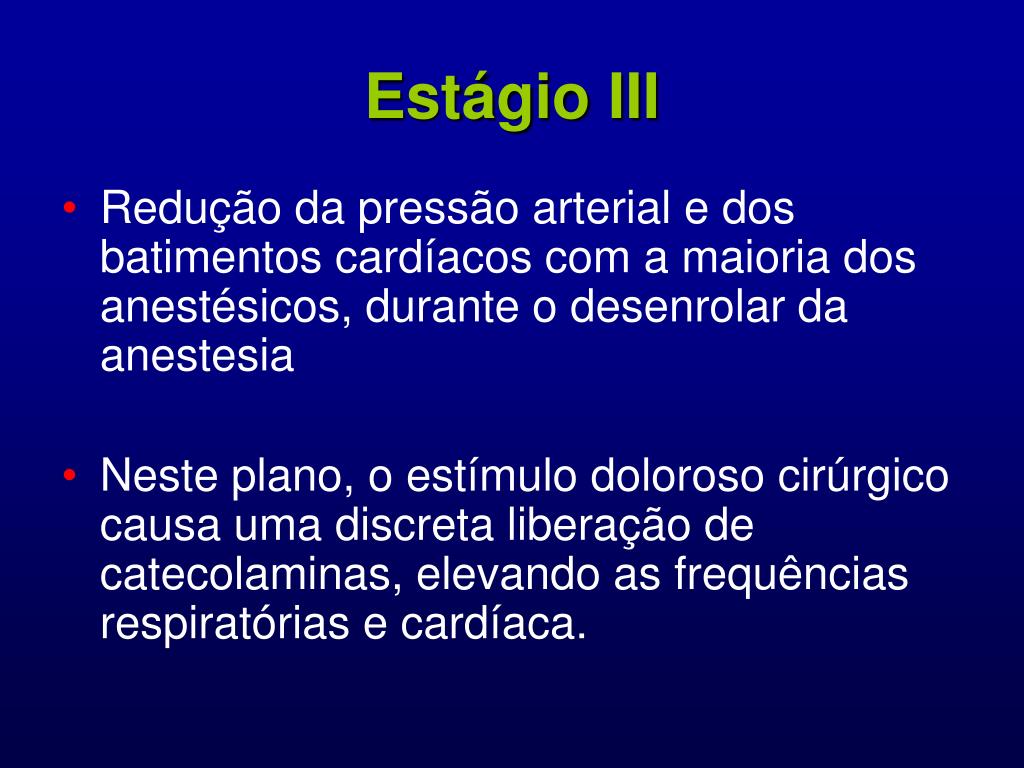 Estágio III

• Redução da pressão arterial e dos batimentos cardíacos com a maioria dos anestésicos, durante o desenrolar da anestesia

• Neste plano, o estímulo doloroso cirúrgico causa uma discreta liberação de catecolaminas, elevando as frequências respiratórias e cardíaca.